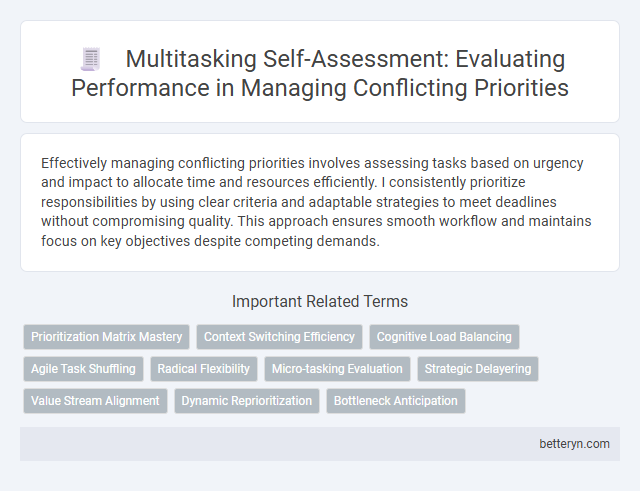 Multitasking Self-Assessment: Evaluating Performance in Managing Conflicting Priorities

Effectively managing conflicting priorities involves assessing tasks based on urgency and impact to allocate time and resources efficiently. I consistently prioritize responsibilities by using clear criteria and adaptable strategies to meet deadlines without compromising quality. This approach ensures smooth workflow and maintains focus on key objectives despite competing demands.

Important Related Terms

Prioritization Matrix Mastery
Context Switching Efficiency
Cognitive Load Balancing
Agile Task Shuffling
Radical Flexibility
Micro-tasking Evaluation
Strategic Delayering
Value Stream Alignment
Dynamic Reprioritization
Bottleneck Anticipation

betteryn.com